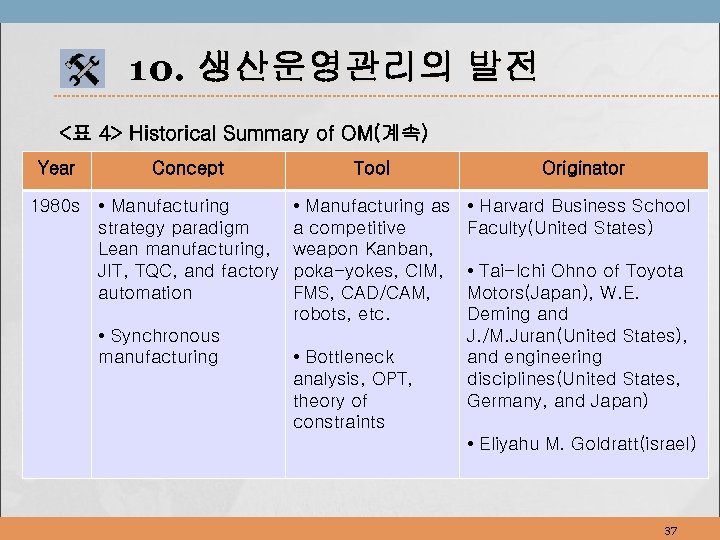 10. 생산운영관리의 발전

<표 4> Historical Summary of OM(계속)

| Year | Concept | Tool | Originator |
|---|---|---|---|
| 1980s | • Manufacturing strategy paradigm Lean manufacturing, JIT, TQC, and factory automation<br><br>• Synchronous manufacturing | • Manufacturing as a competitive weapon Kanban, poka-yokes, CIM, FMS, CAD/CAM, robots, etc.<br><br>• Bottleneck analysis, OPT, theory of constraints | • Harvard Business School Faculty(United States)<br><br>• Tai-Ichi Ohno of Toyota Motors(Japan), W.E. Deming and J./M.Juran(United States), and engineering disciplines(United States, Germany, and Japan)<br><br>• Eliyahu M. Goldratt(israel) |

37